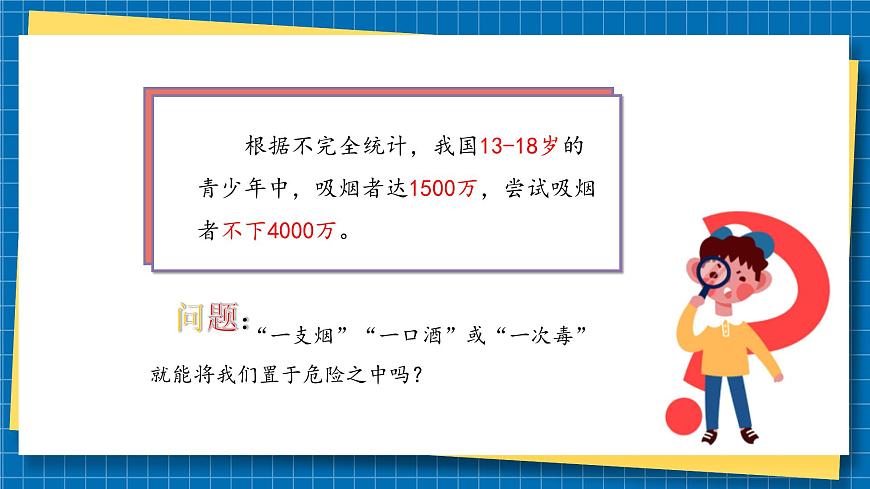 根据不完全统计，我国13-18岁的青少年中，吸烟者达1500万，尝试吸烟者不下4000万。

问题：“一支烟”“一口酒”或“一次毒”就能将我们置于危险之中吗？